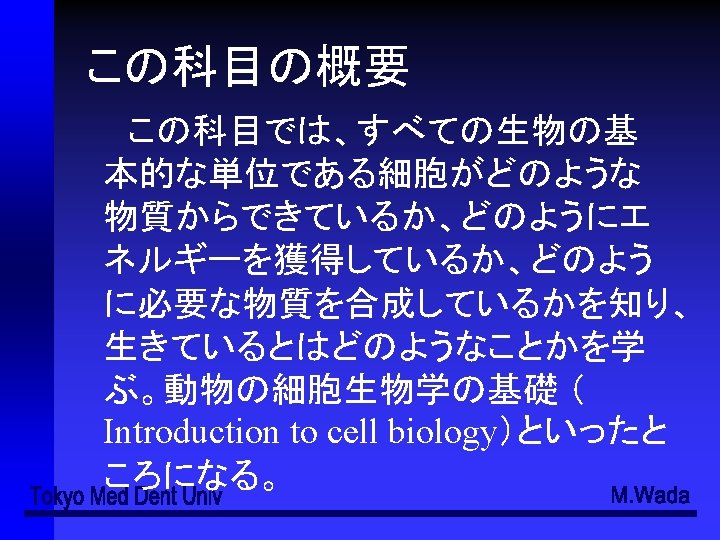 この科目の概要

この科目では、すべての生物の基本的な単位である細胞がどのような物質からできているか、どのようにエネルギーを獲得しているか、どのように必要な物質を合成しているかを知り、生きているとはどのようなことかを学ぶ。動物の細胞生物学の基礎（Introduction to cell biology）といったところになる。

Tokyo Med Dent Univ

M.Wada